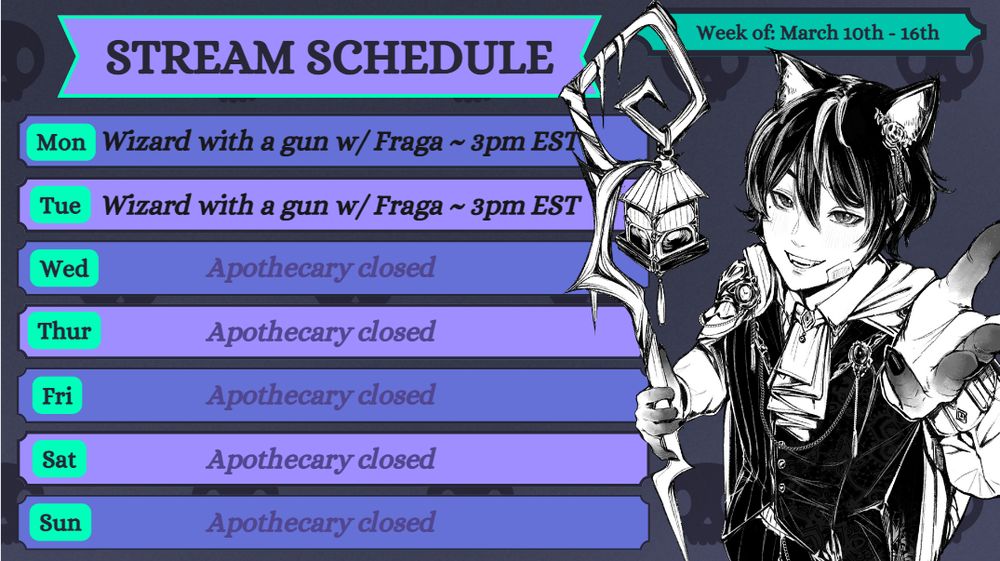 STREAM SCHEDULE

Week of: March 10th - 16th

Mon Wizard with a gun w/ Fraga ~ 3pm EST

Tue Wizard with a gun w/ Fraga ~ 3pm EST

Wed Apothecary closed

Thur Apothecary closed

Fri Apothecary closed

Sat Apothecary closed

Sun Apothecary closed